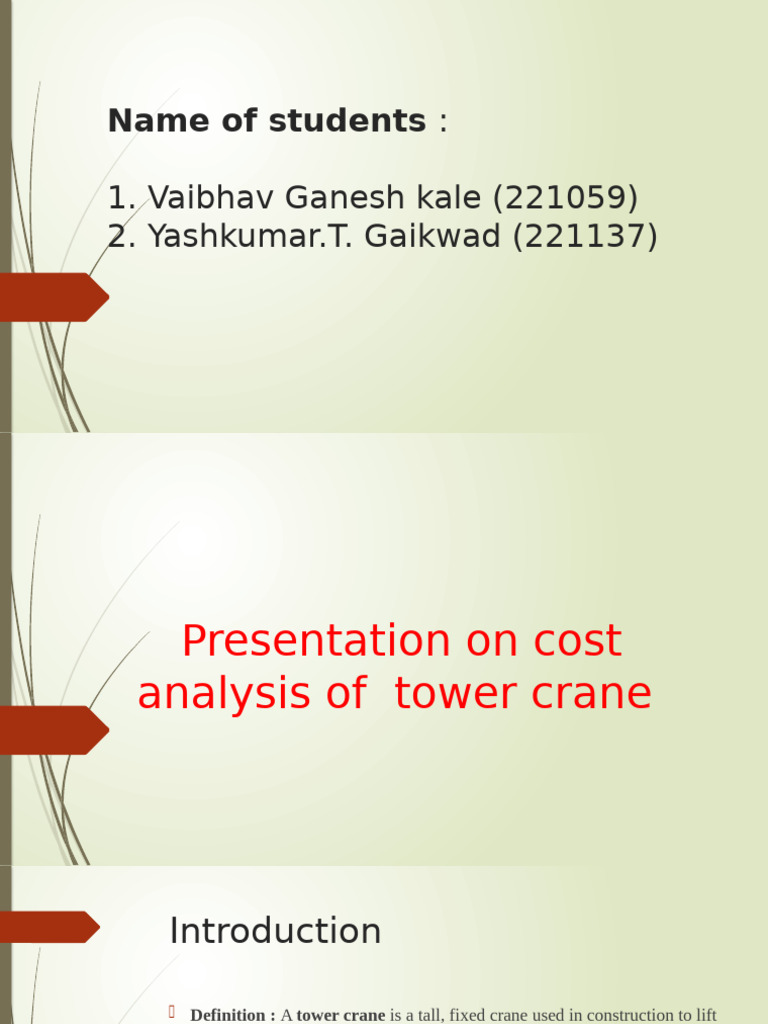 Name of students :

1. Vaibhav Ganesh kale (221059)
2. Yashkumar.T. Gaikwad (221137)

Presentation on cost analysis of tower crane

Introduction

Definition : A tower crane is a tall, fixed crane used in construction to lift